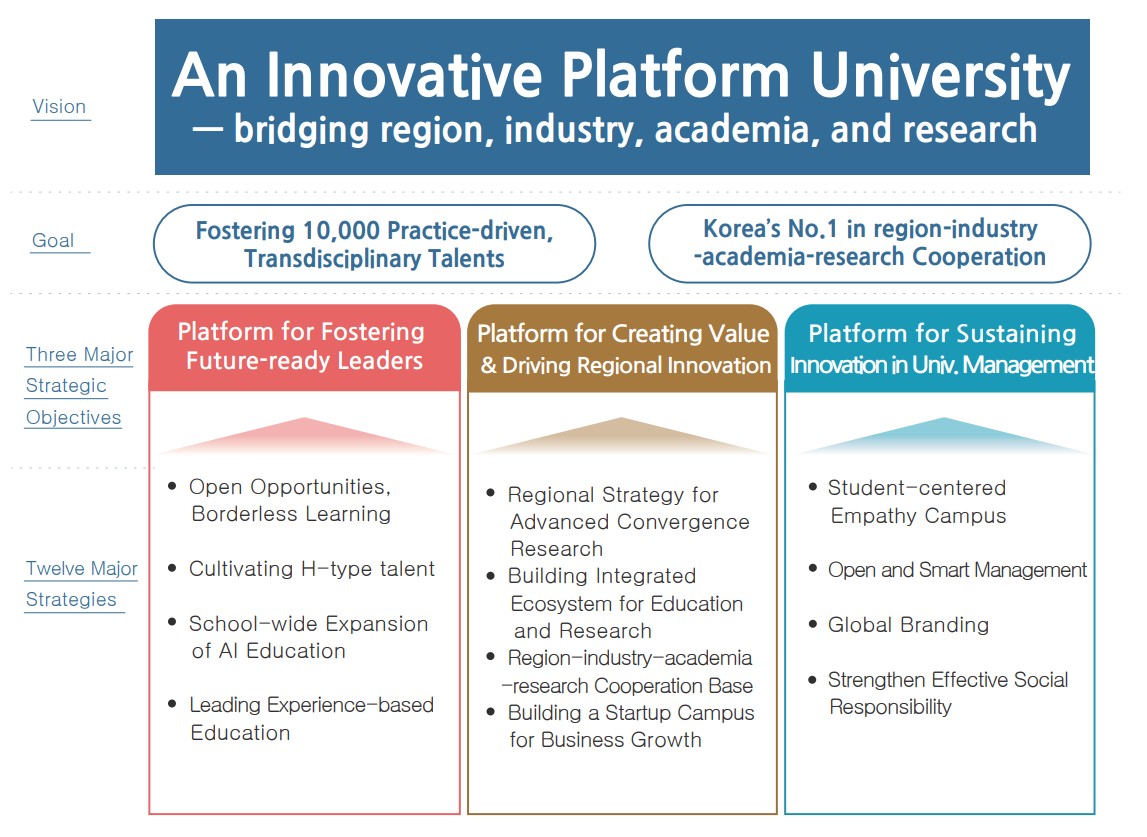 Vision

An Innovative Platform University
— bridging region, industry, academia, and research

Goal

Fostering 10,000 Practice-driven, Transdisciplinary Talents

Korea's No.1 in region-industry -academia-research Cooperation

Three Major Strategic Objectives

Platform for Fostering Future-ready Leaders

Platform for Creating Value & Driving Regional Innovation

Platform for Sustaining Innovation in Univ. Management

Twelve Major Strategies

• Open Opportunities, Borderless Learning
• Cultivating H-type talent
• School-wide Expansion of AI Education
• Leading Experience-based Education

• Regional Strategy for Advanced Convergence Research
• Building Integrated Ecosystem for Education and Research
• Region-industry-academia -research Cooperation Base
• Building a Startup Campus for Business Growth

• Student-centered Empathy Campus
• Open and Smart Management
• Global Branding
• Strengthen Effective Social Responsibility